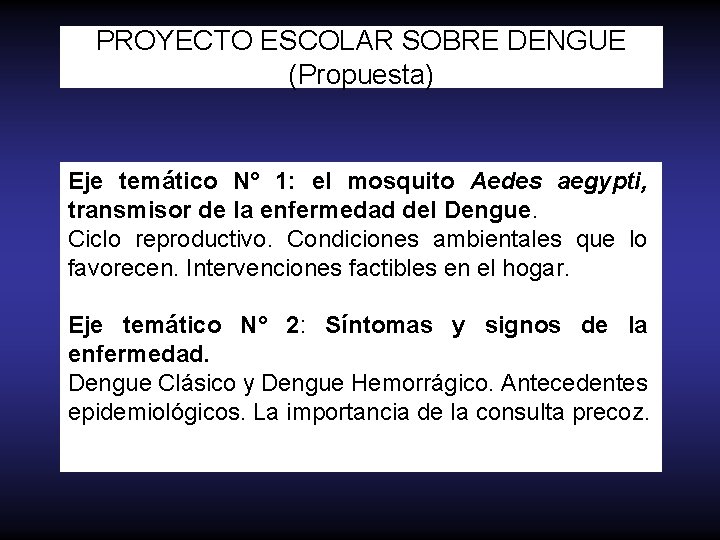 PROYECTO ESCOLAR SOBRE DENGUE
(Propuesta)

Eje temático N° 1: el mosquito Aedes aegypti, transmisor de la enfermedad del Dengue.
Ciclo reproductivo. Condiciones ambientales que lo favorecen. Intervenciones factibles en el hogar.

Eje temático N° 2: Síntomas y signos de la enfermedad.
Dengue Clásico y Dengue Hemorrágico. Antecedentes epidemiológicos. La importancia de la consulta precoz.